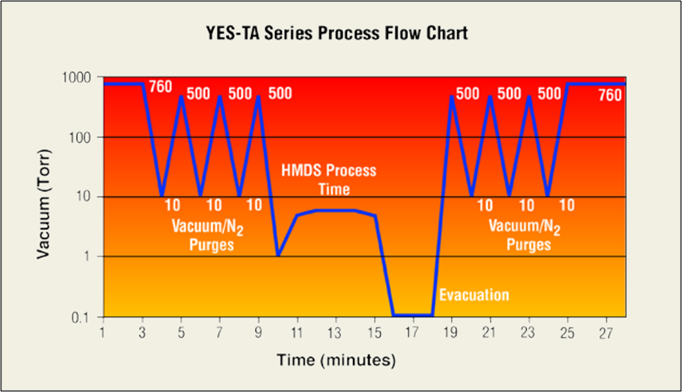 YES-TA Series Process Flow Chart

Vacuum (Torr)

1000
100
10
1
0.1

760
500
500
500
10
10
10
Vacuum/$N_2$ Purges

HMDS Process Time

Evacuation

500
500
500
760
10
10
10
Vacuum/$N_2$ Purges

1 3 5 7 9 11 13 15 17 19 21 23 25 27

Time (minutes)